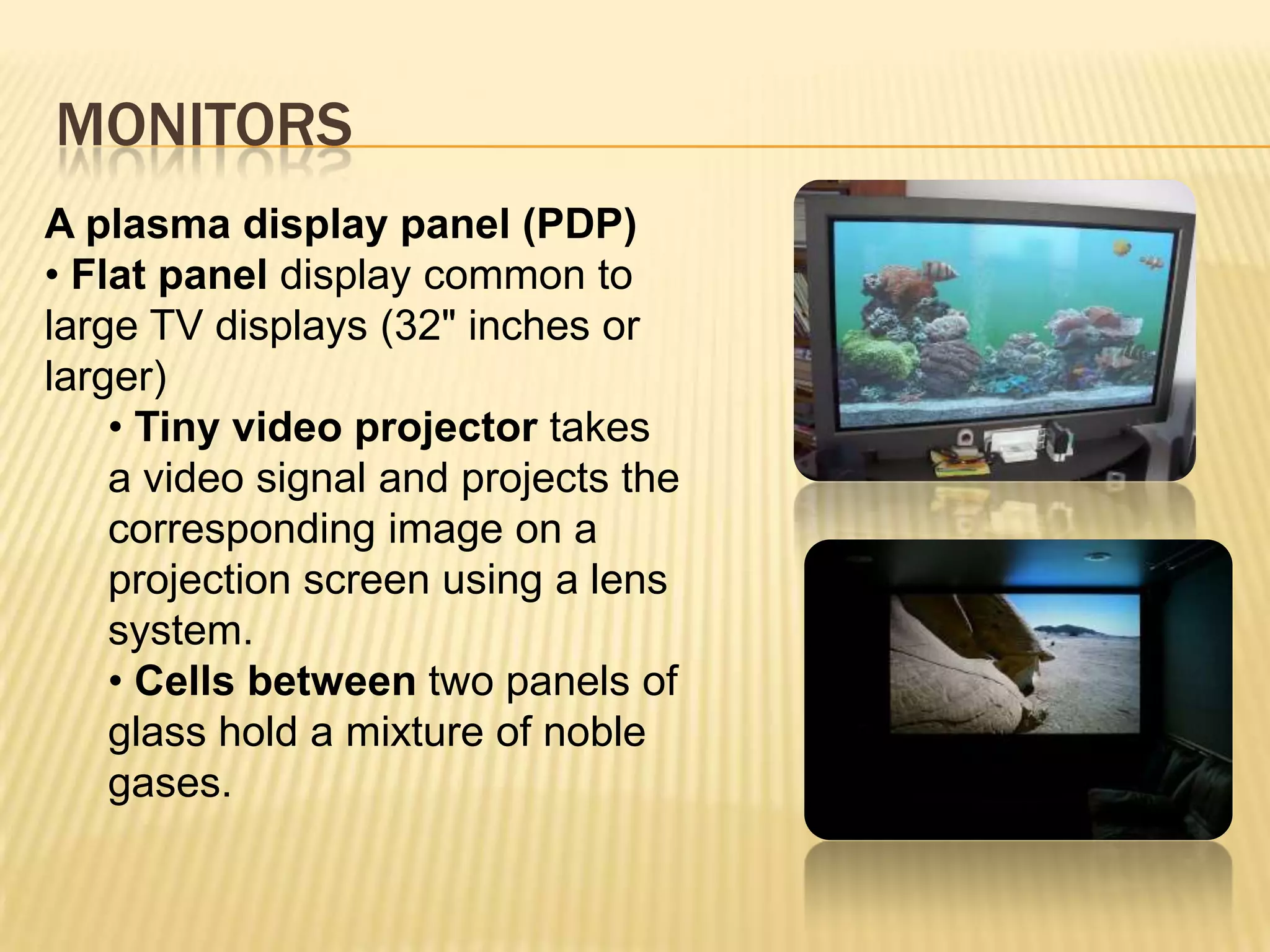 MONITORS

A plasma display panel (PDP)
• Flat panel display common to large TV displays (32" inches or larger)

• Tiny video projector takes a video signal and projects the corresponding image on a projection screen using a lens system.

• Cells between two panels of glass hold a mixture of noble gases.